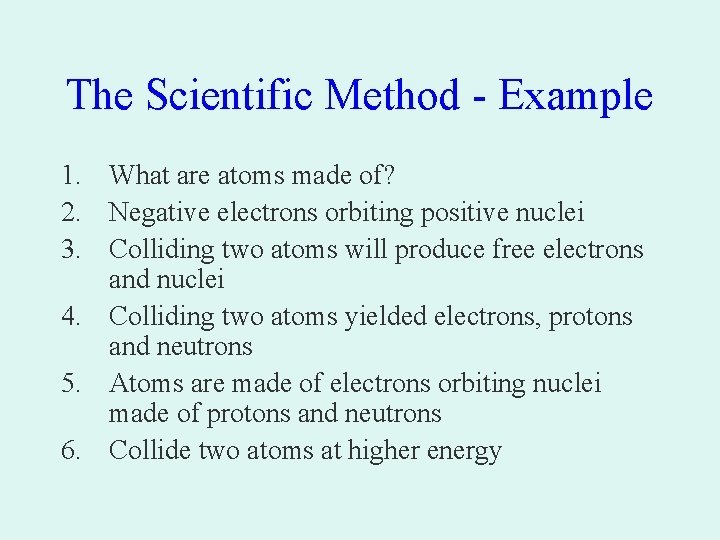 The Scientific Method - Example

1. What are atoms made of?
2. Negative electrons orbiting positive nuclei
3. Colliding two atoms will produce free electrons and nuclei
4. Colliding two atoms yielded electrons, protons and neutrons
5. Atoms are made of electrons orbiting nuclei made of protons and neutrons
6. Collide two atoms at higher energy